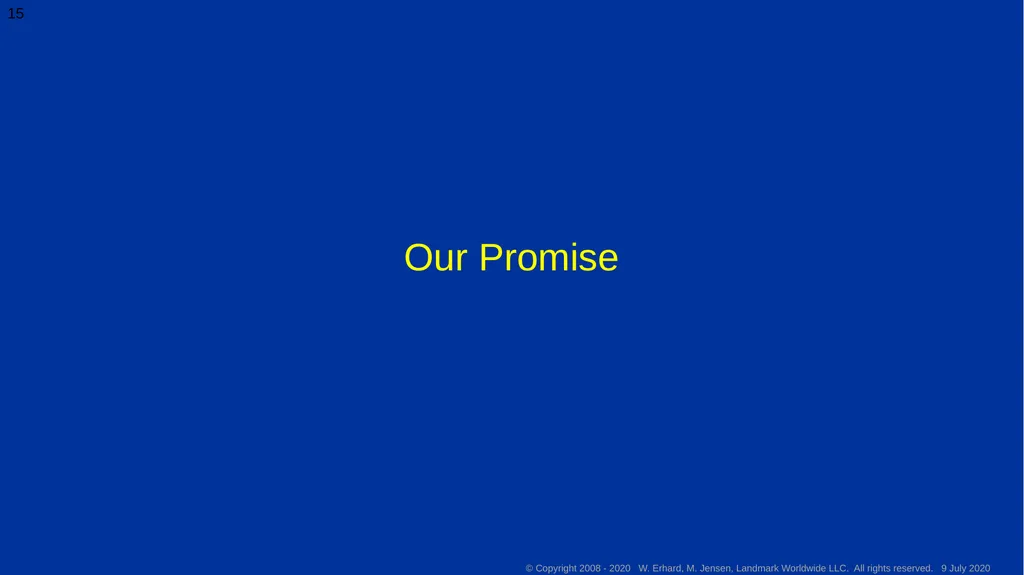 15

Our Promise

© Copyright 2008 - 2020 W. Erhard, M. Jensen, Landmark Worldwide LLC. All rights reserved. 9 July 2020